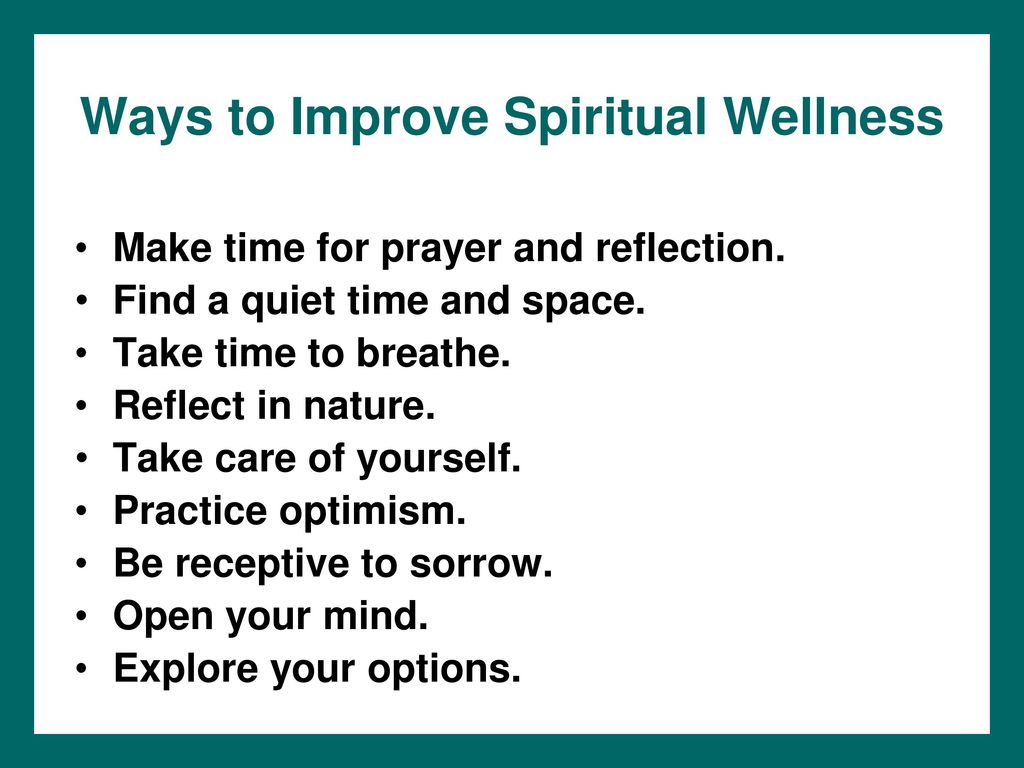 Ways to Improve Spiritual Wellness

• Make time for prayer and reflection.
• Find a quiet time and space.
• Take time to breathe.
• Reflect in nature.
• Take care of yourself.
• Practice optimism.
• Be receptive to sorrow.
• Open your mind.
• Explore your options.